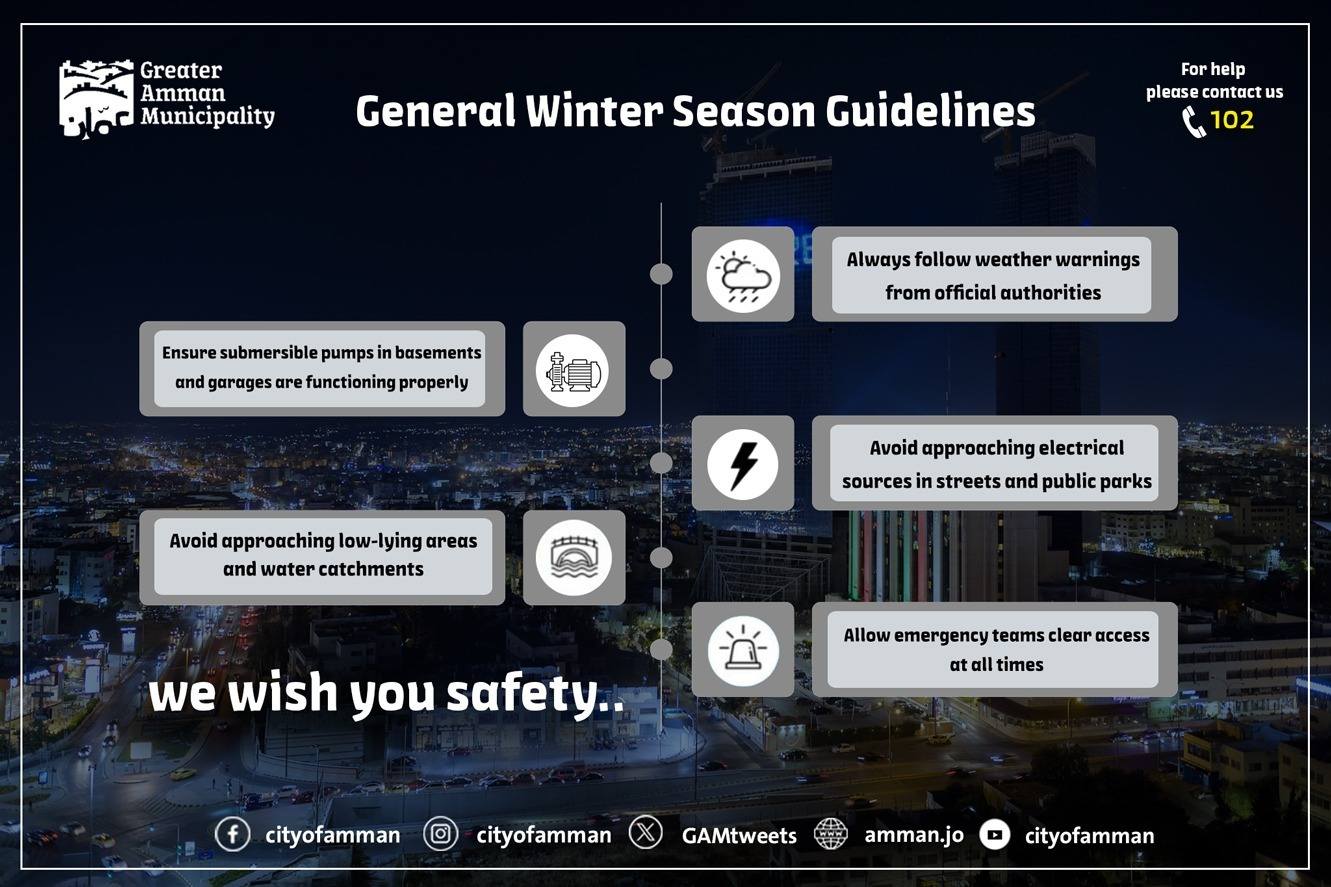 Greater Amman Municipality

General Winter Season Guidelines

For help please contact us 102

Always follow weather warnings from official authorities

Ensure submersible pumps in basements and garages are functioning properly

Avoid approaching electrical sources in streets and public parks

Avoid approaching low-lying areas and water catchments

Allow emergency teams clear access at all times

we wish you safety..

cityofamman cityofamman GAMtweets amman.jo cityofamman